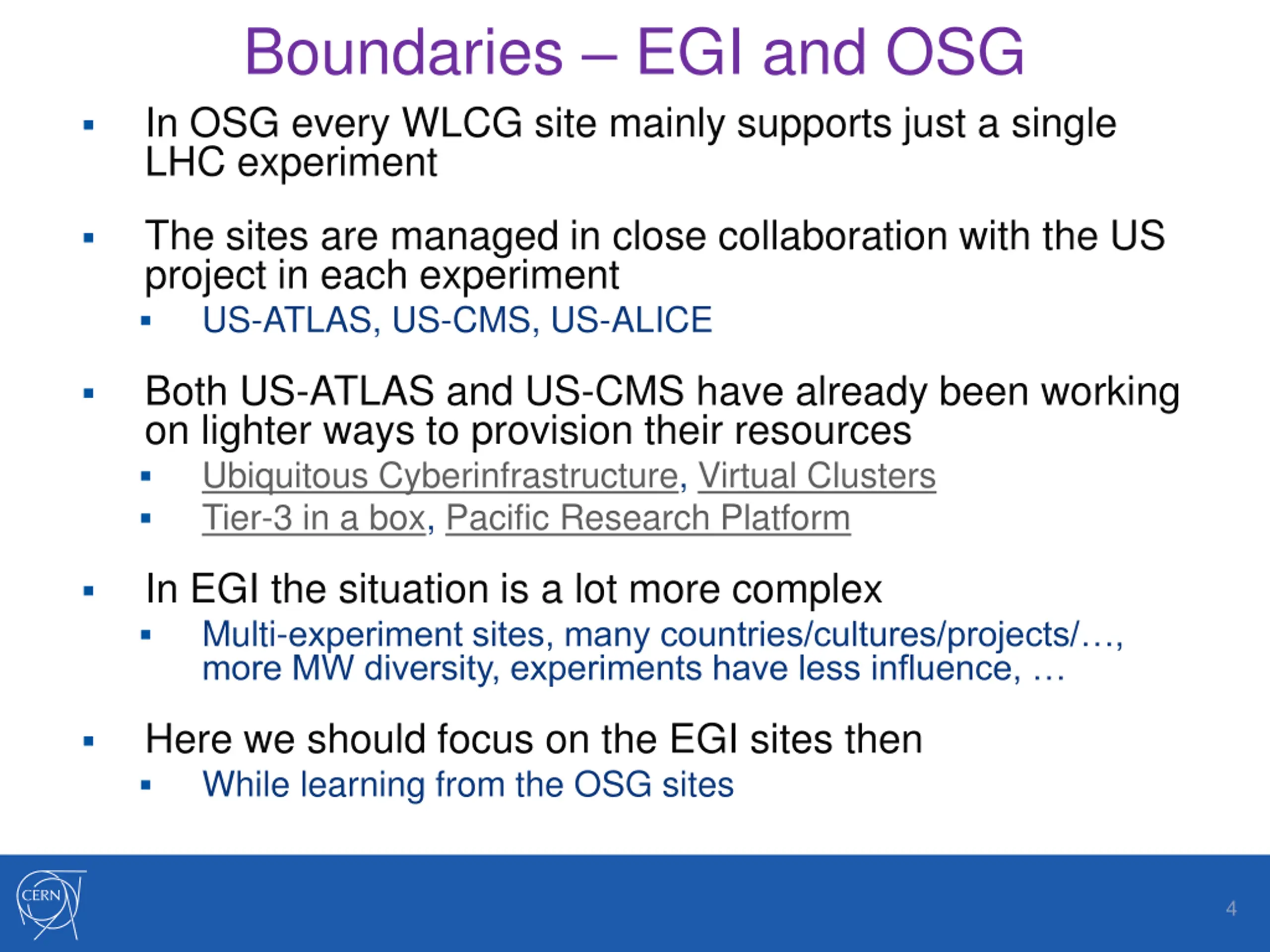 Boundaries – EGI and OSG

▪ In OSG every WLCG site mainly supports just a single LHC experiment

▪ The sites are managed in close collaboration with the US project in each experiment
▪ US-ATLAS, US-CMS, US-ALICE

▪ Both US-ATLAS and US-CMS have already been working on lighter ways to provision their resources
▪ Ubiquitous Cyberinfrastructure, Virtual Clusters
▪ Tier-3 in a box, Pacific Research Platform

▪ In EGI the situation is a lot more complex
▪ Multi-experiment sites, many countries/cultures/projects/…, more MW diversity, experiments have less influence, …

▪ Here we should focus on the EGI sites then
▪ While learning from the OSG sites

CERN

4